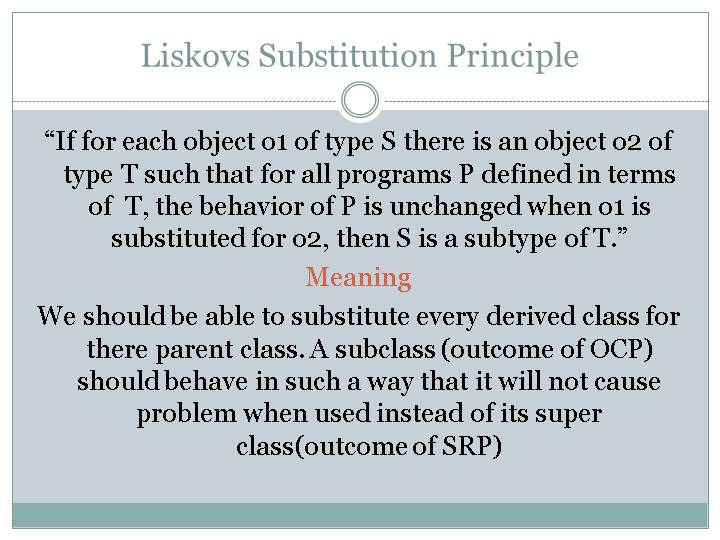 Liskovs Substitution Principle

“If for each object o1 of type S there is an object o2 of type T such that for all programs P defined in terms of T, the behavior of P is unchanged when o1 is substituted for o2, then S is a subtype of T.”

Meaning

We should be able to substitute every derived class for there parent class. A subclass (outcome of OCP) should behave in such a way that it will not cause problem when used instead of its super class(outcome of SRP)